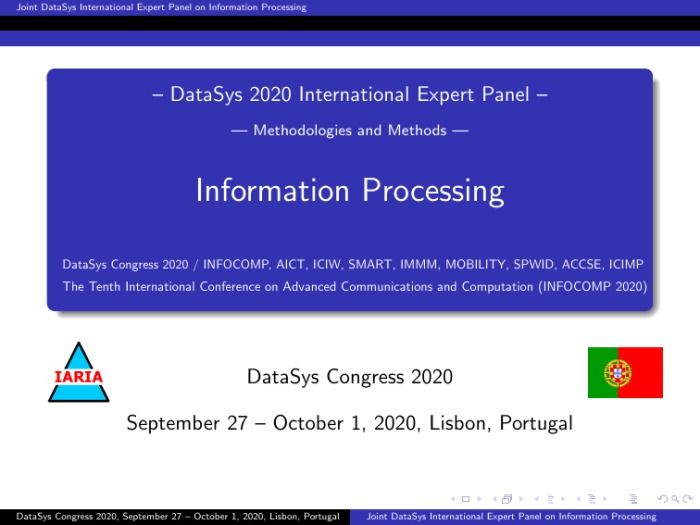 Joint DataSys International Expert Panel on Information Processing

– DataSys 2020 International Expert Panel –

— Methodologies and Methods —

Information Processing

DataSys Congress 2020 / INFOCOMP, AICT, ICIW, SMART, IMMM, MOBILITY, SPWID, ACCSE, ICIMP
The Tenth International Conference on Advanced Communications and Computation (INFOCOMP 2020)

IARIA

DataSys Congress 2020

September 27 – October 1, 2020, Lisbon, Portugal

DataSys Congress 2020, September 27 – October 1, 2020, Lisbon, Portugal
Joint DataSys International Expert Panel on Information Processing